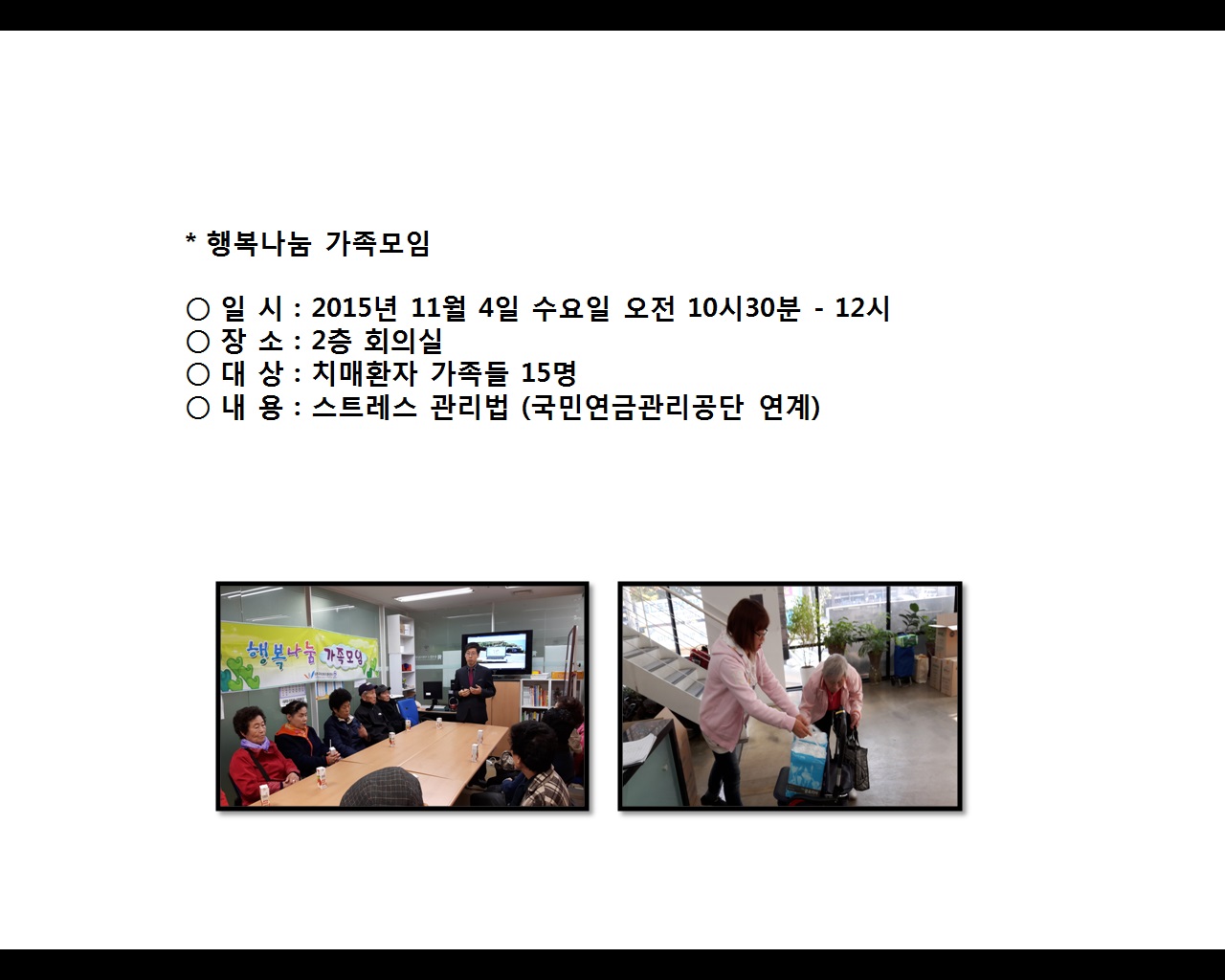 * 행복나눔 가족모임

○ 일 시 : 2015년 11월 4일 수요일 오전 10시30분 - 12시
○ 장 소 : 2층 회의실
○ 대 상 : 치매환자 가족들 15명
○ 내 용 : 스트레스 관리법 (국민연금관리공단 연계)

행복나눔 가족모임